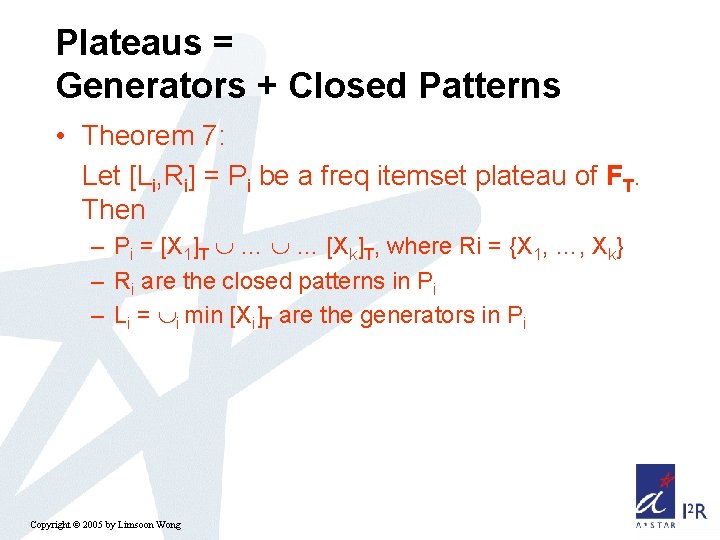 Plateaus =
Generators + Closed Patterns

• Theorem 7:
Let $[L_i,R_i] = P_i$ be a freq itemset plateau of $F_T$. Then

– $P_i = [X_1]_T \cup ... \cup ... [X_k]_T$, where Ri = $\{X_1, ..., X_k\}$
– $R_i$ are the closed patterns in $P_i$
– $L_i = \cup_i \min [X_i]_T$ are the generators in $P_i$

Copyright © 2005 by Limsoon Wong

A*STAR I²R